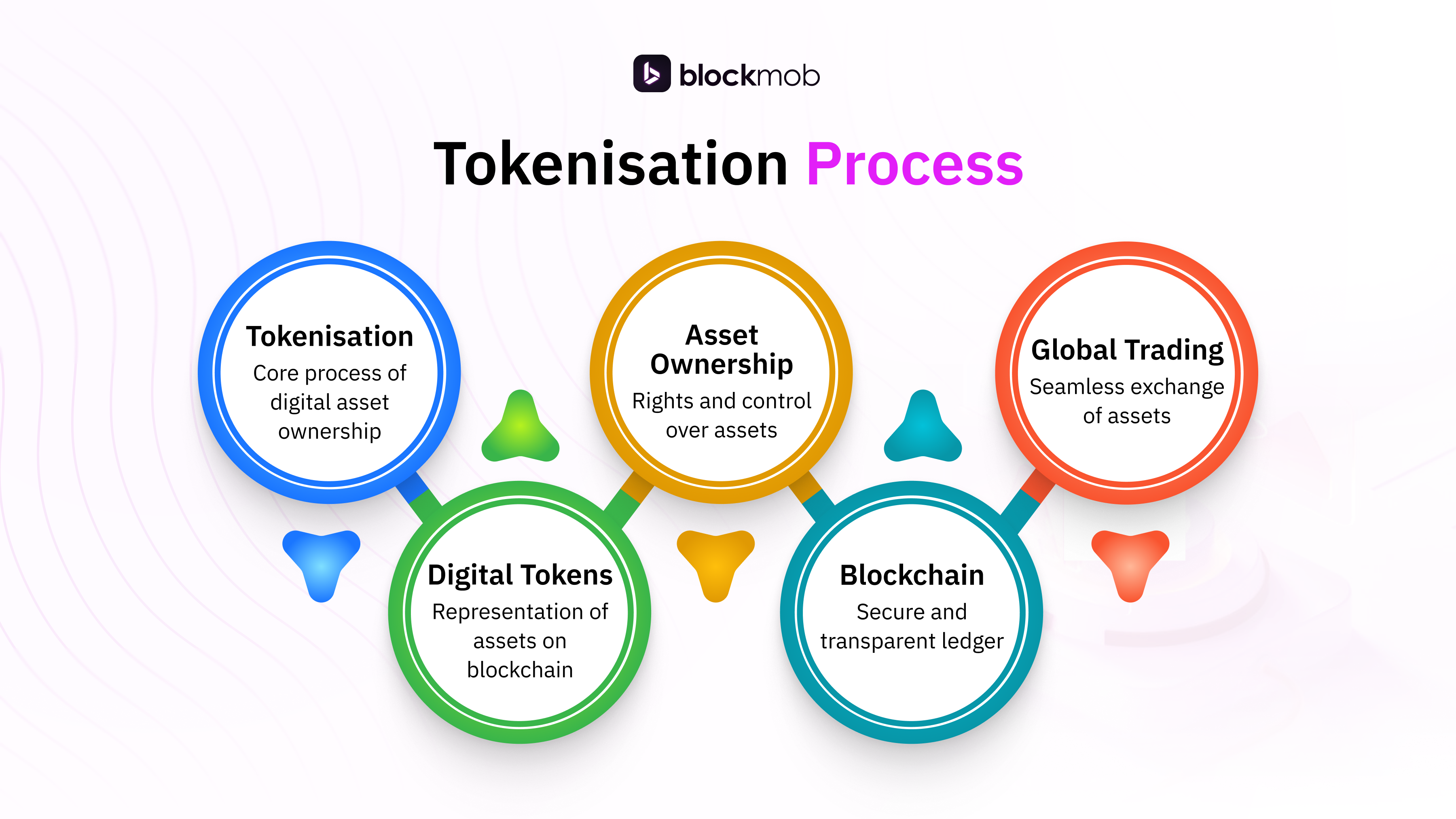 blockmob

Tokenisation Process

Tokenisation
Core process of digital asset ownership

Digital Tokens
Representation of assets on blockchain

Asset Ownership
Rights and control over assets

Blockchain
Secure and transparent ledger

Global Trading
Seamless exchange of assets